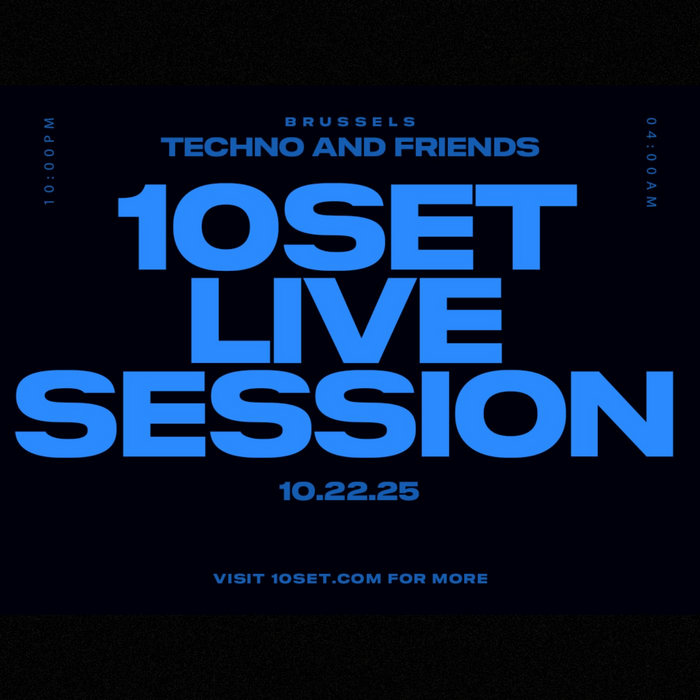 10:00PM

BRUSSELS
TECHNO AND FRIENDS

04:00AM

10SET
LIVE
SESSION

10.22.25

VISIT 10SET.COM FOR MORE